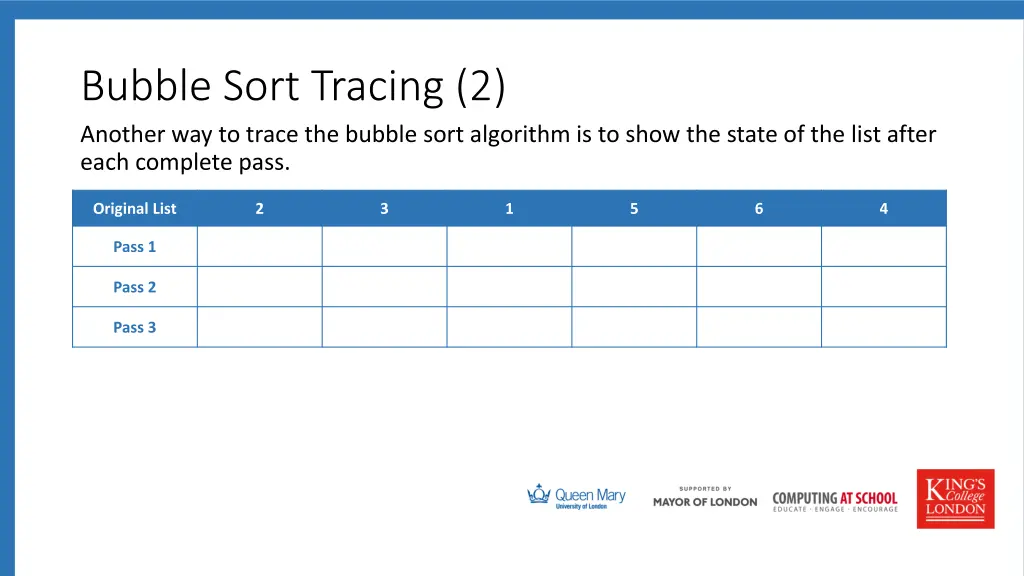 Bubble Sort Tracing (2)

Another way to trace the bubble sort algorithm is to show the state of the list after each complete pass.

| Original List | 2 | 3 | 1 | 5 | 6 | 4 |
|---|---|---|---|---|---|---|
| Pass 1 | | | | | | |
| Pass 2 | | | | | | |
| Pass 3 | | | | | | |

Queen Mary University of London

SUPPORTED BY MAYOR OF LONDON

COMPUTING AT SCHOOL
EDUCATE · ENGAGE · ENCOURAGE

KING'S College LONDON